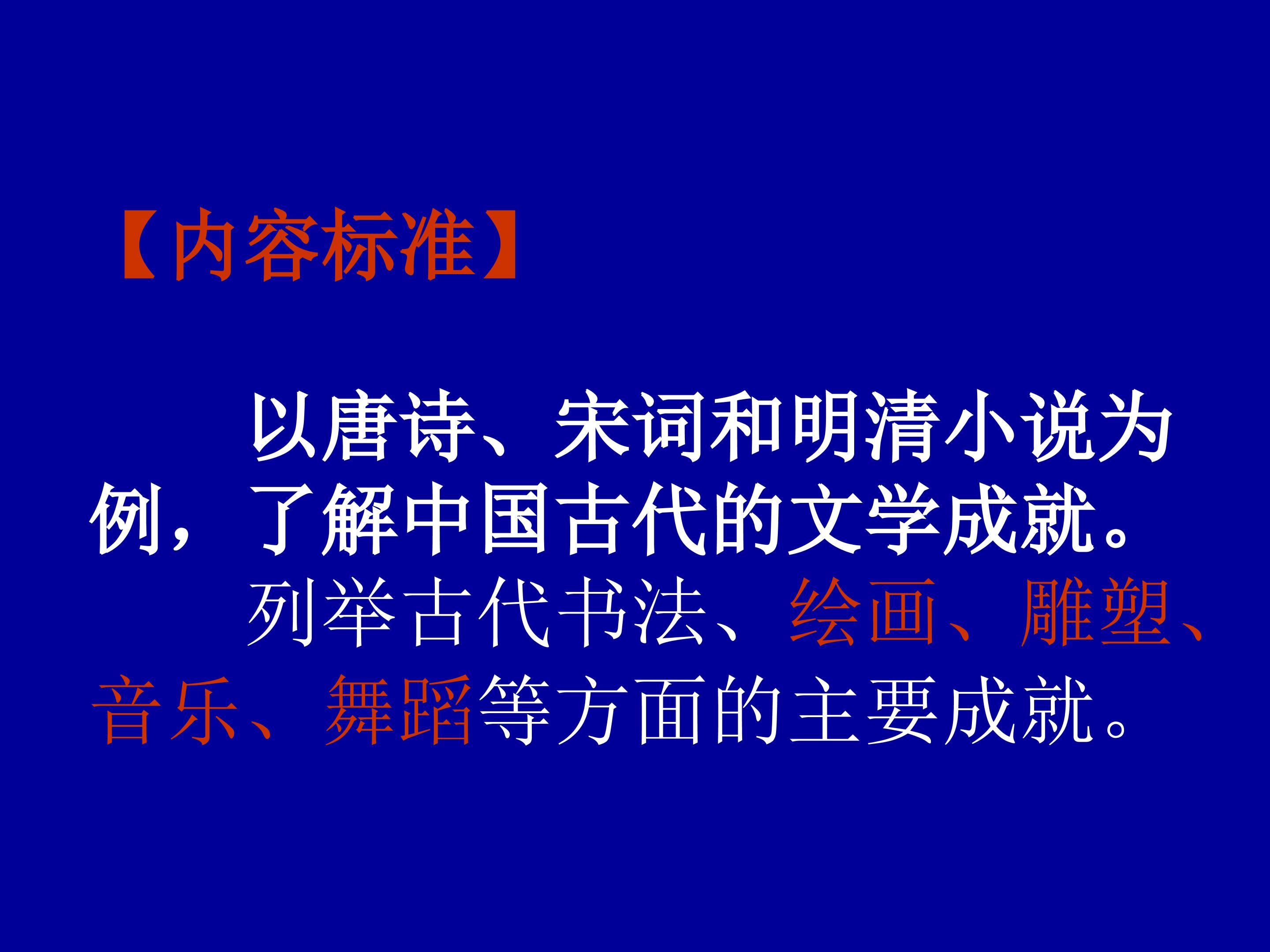 【内容标准】

以唐诗、宋词和明清小说为例，了解中国古代的文学成就。

列举古代书法、绘画、雕塑、音乐、舞蹈等方面的主要成就。